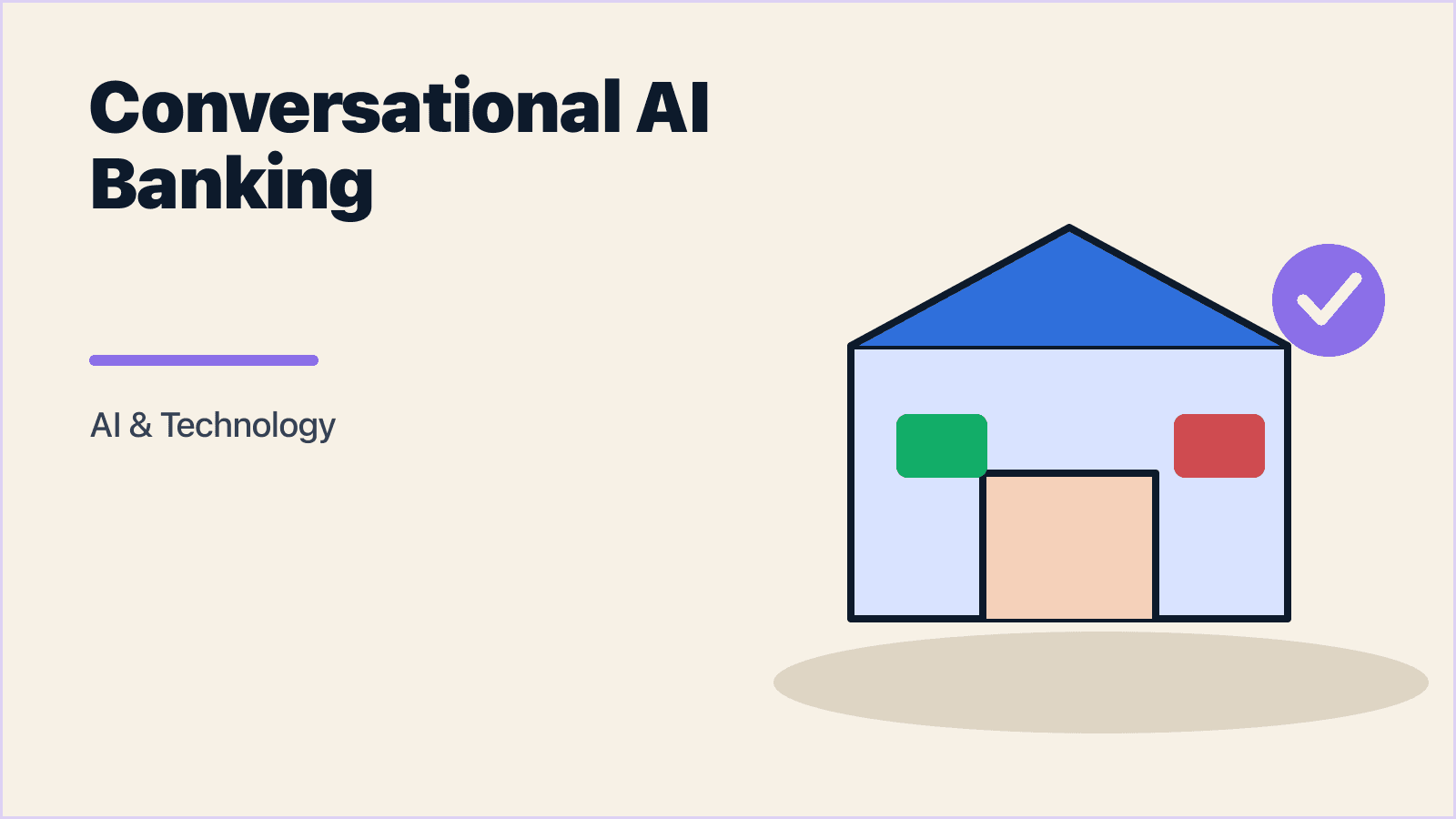 Conversational AI Banking

AI & Technology